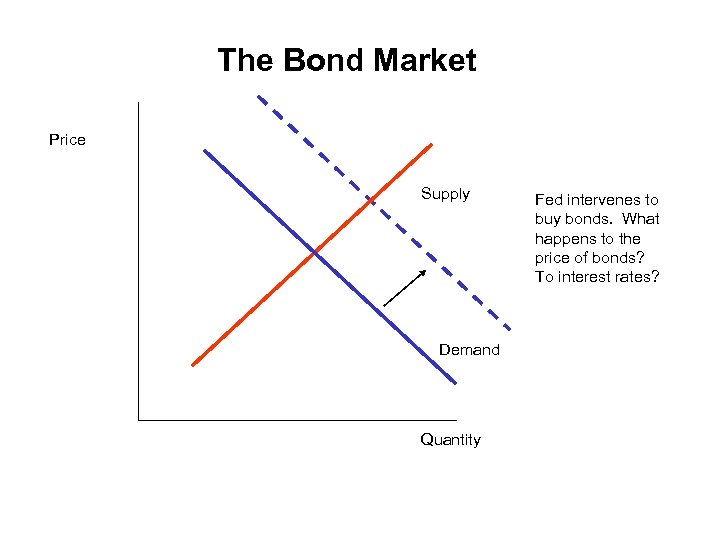 The Bond Market

Price

Supply

Demand

Quantity

Fed intervenes to buy bonds.  What happens to the price of bonds? To interest rates?